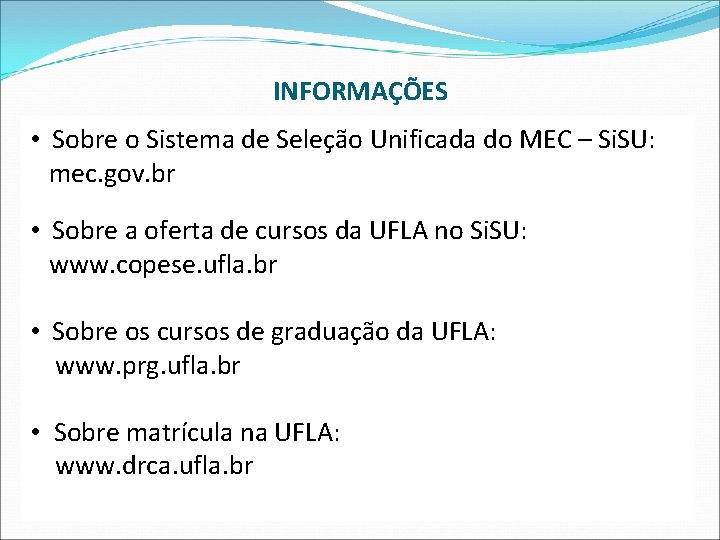 INFORMAÇÕES

• Sobre o Sistema de Seleção Unificada do MEC – SiSU: mec.gov.br

• Sobre a oferta de cursos da UFLA no SiSU: www.copese.ufla.br

• Sobre os cursos de graduação da UFLA: www.prg.ufla.br

• Sobre matrícula na UFLA: www.drca.ufla.br